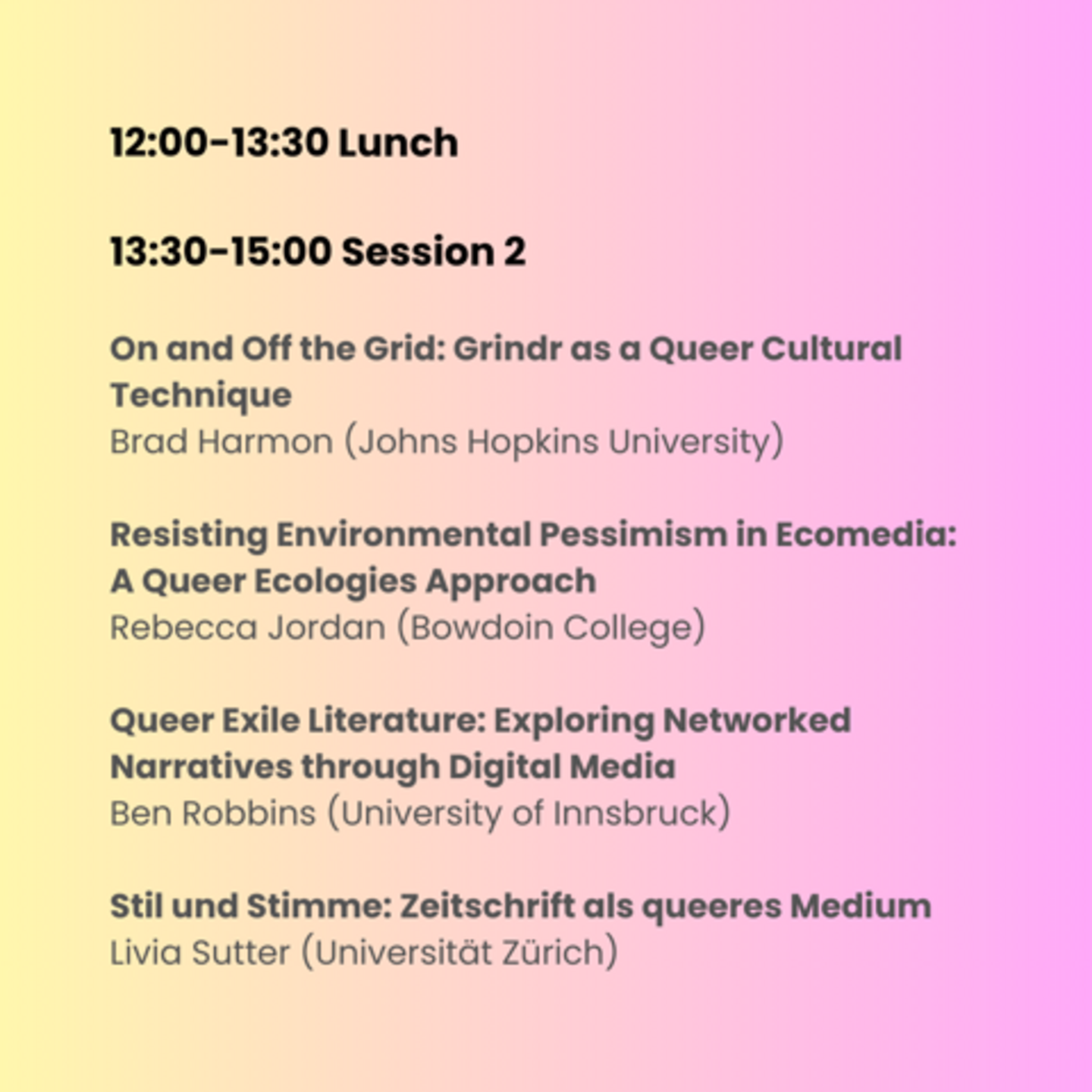 12:00-13:30 Lunch

13:30-15:00 Session 2

On and Off the Grid: Grindr as a Queer Cultural Technique
Brad Harmon (Johns Hopkins University)

Resisting Environmental Pessimism in Ecomedia: A Queer Ecologies Approach
Rebecca Jordan (Bowdoin College)

Queer Exile Literature: Exploring Networked Narratives through Digital Media
Ben Robbins (University of Innsbruck)

Stil und Stimme: Zeitschrift als queeres Medium
Livia Sutter (Universität Zürich)